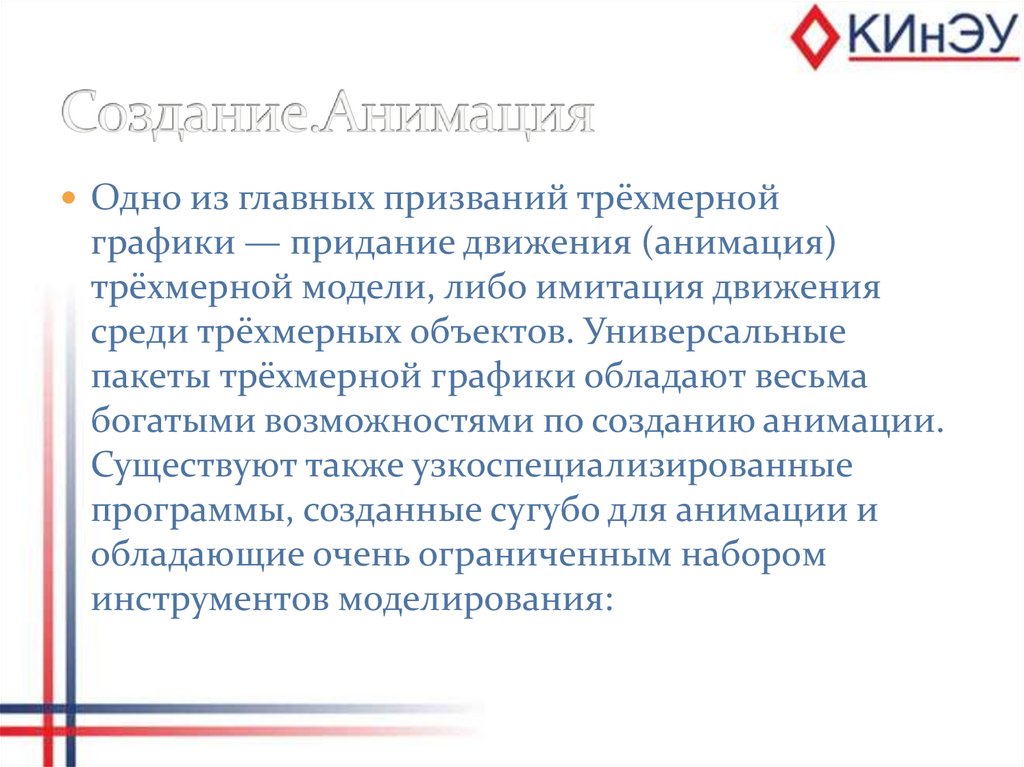 КИнЭУ

Создание.Анимация

Одно из главных призваний трёхмерной графики — придание движения (анимация) трёхмерной модели, либо имитация движения среди трёхмерных объектов. Универсальные пакеты трёхмерной графики обладают весьма богатыми возможностями по созданию анимации. Существуют также узкоспециализированные программы, созданные сугубо для анимации и обладающие очень ограниченным набором инструментов моделирования: